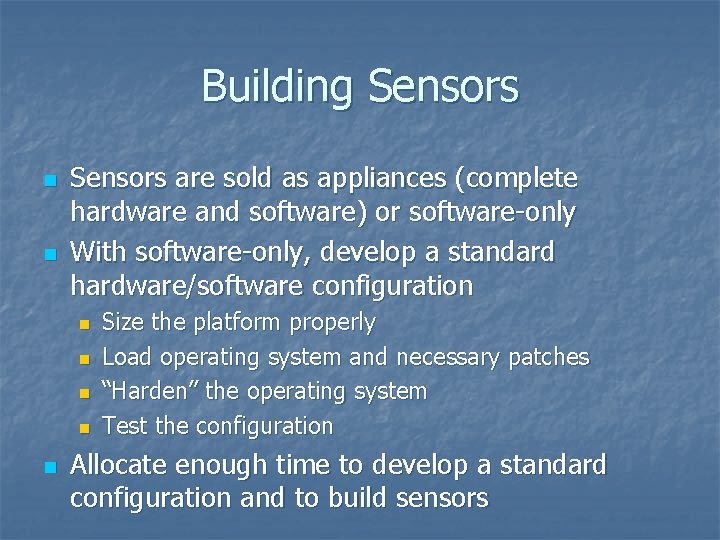 Building Sensors

- Sensors are sold as appliances (complete hardware and software) or software-only
- With software-only, develop a standard hardware/software configuration
  - Size the platform properly
  - Load operating system and necessary patches
  - “Harden” the operating system
  - Test the configuration
- Allocate enough time to develop a standard configuration and to build sensors